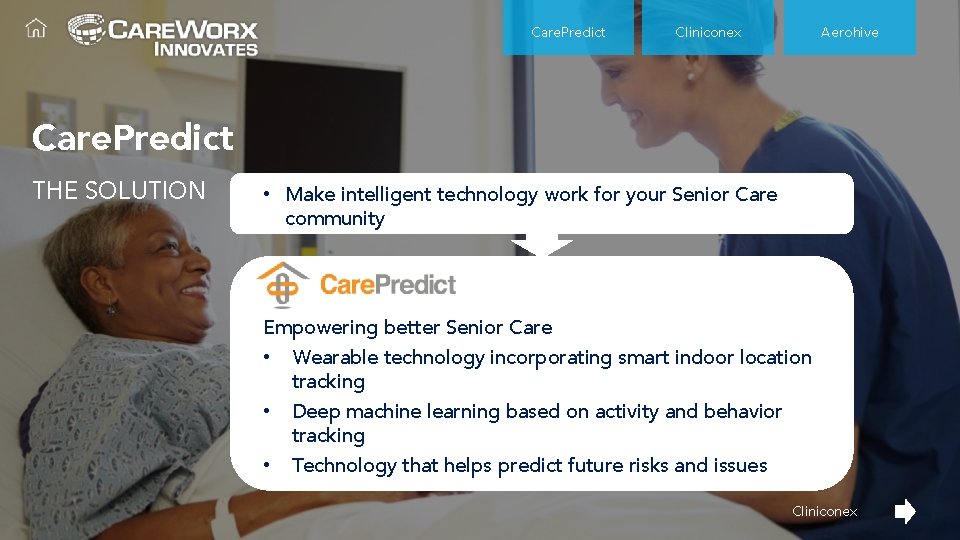 CAREWORX INNOVATES

CarePredict

Cliniconex

Aerohive

CarePredict

THE SOLUTION

• Make intelligent technology work for your Senior Care community

CarePredict

Empowering better Senior Care

• Wearable technology incorporating smart indoor location tracking

• Deep machine learning based on activity and behavior tracking

• Technology that helps predict future risks and issues

Cliniconex